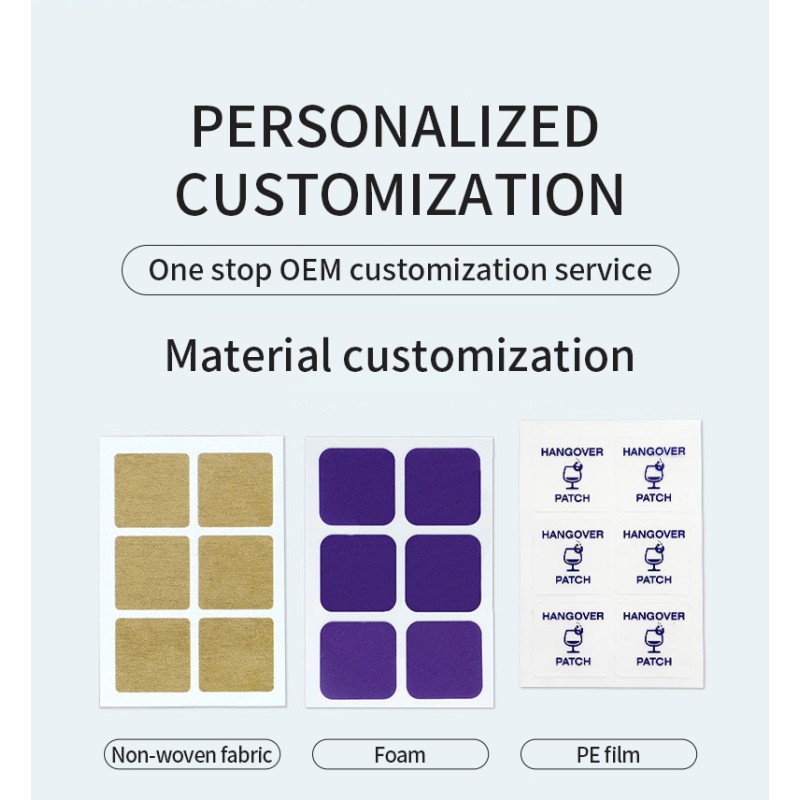 PERSONALIZED CUSTOMIZATION

One stop OEM customization service

Material customization

HANGOVER PATCH
HANGOVER PATCH
HANGOVER PATCH
HANGOVER PATCH
HANGOVER PATCH
HANGOVER PATCH

Non-woven fabric

Foam

PE film